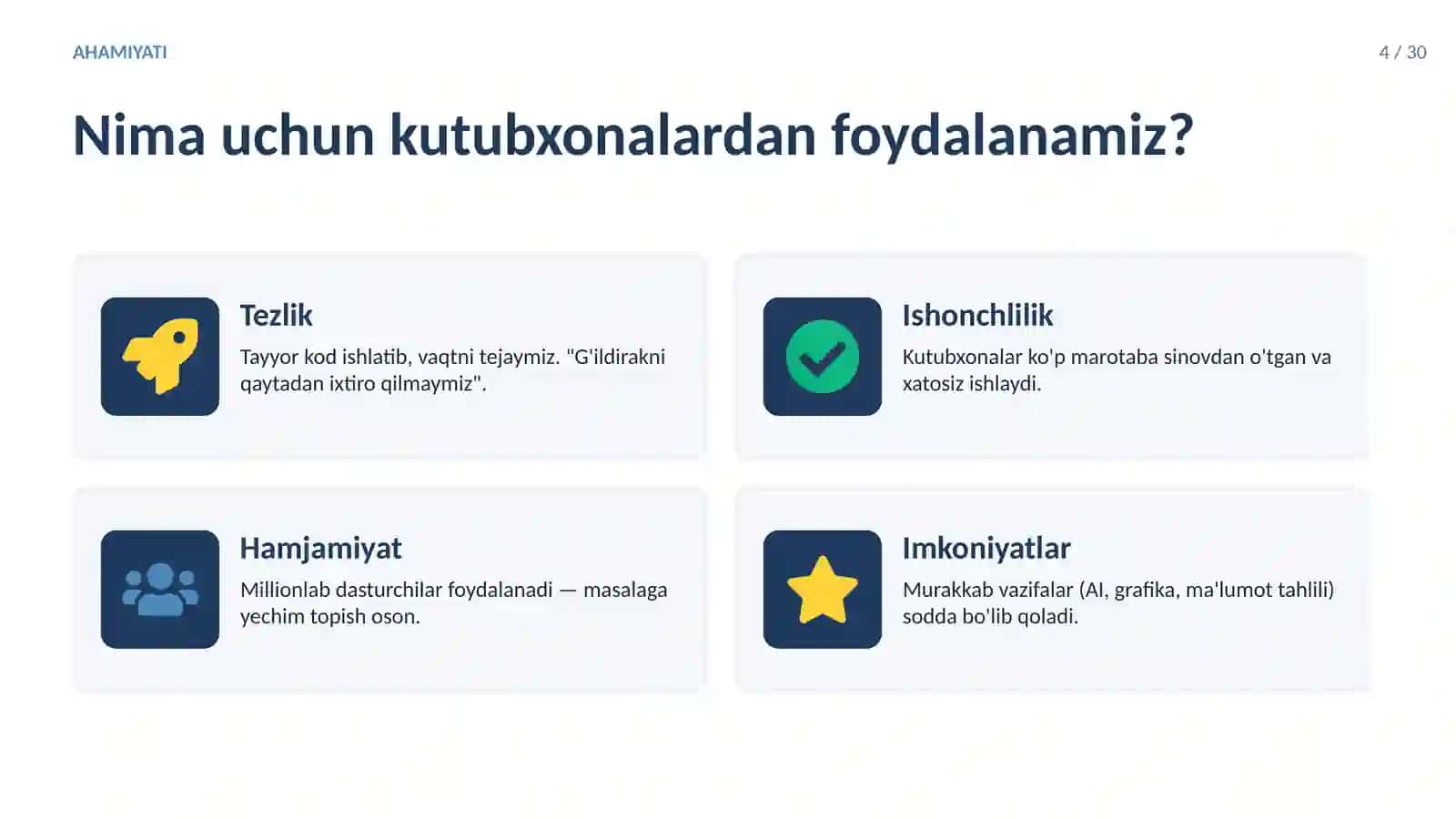 AHAMIYATI

4 / 30

Nima uchun kutubxonalardan foydalanamiz?

Tezlik

Tayyor kod ishlatib, vaqtni tejaymiz. "G'ildirakni qaytadan ixtiro qilmaymiz".

Ishonchlilik

Kutubxonalar ko'p marotaba sinovdan o'tgan va xatosiz ishlaydi.

Hamjamiyat

Millionlab dasturchilar foydalanadi — masalaga yechim topish oson.

Imkoniyatlar

Murakkab vazifalar (AI, grafika, ma'lumot tahlili) sodda bo'lib qoladi.